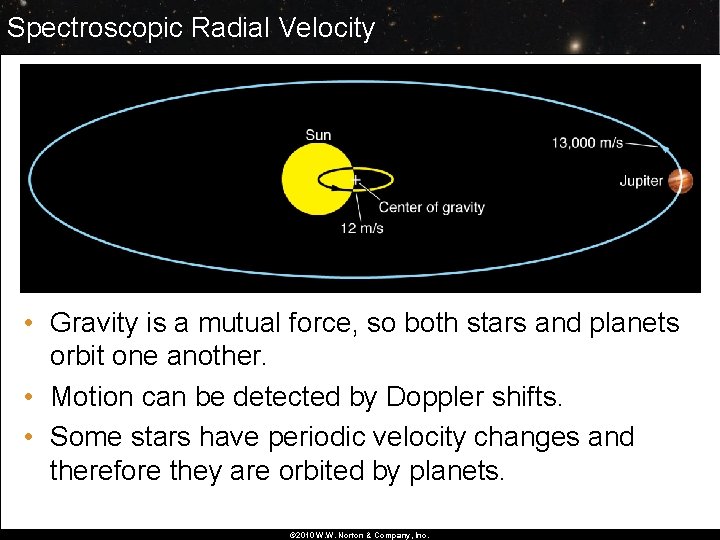 Spectroscopic Radial Velocity

Sun

13,000 m/s

Jupiter

Center of gravity

12 m/s

• Gravity is a mutual force, so both stars and planets orbit one another.

• Motion can be detected by Doppler shifts.

• Some stars have periodic velocity changes and therefore they are orbited by planets.

©2010 W.W. Norton & Company, Inc.